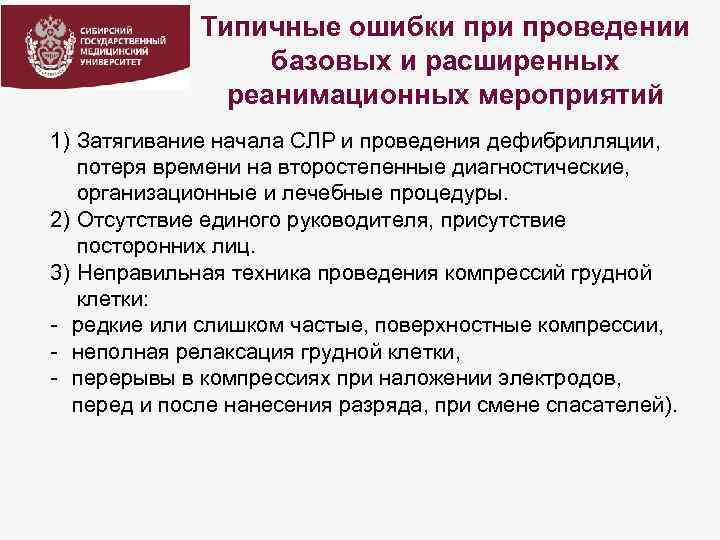 СИБИРСКИЙ ГОСУДАРСТВЕННЫЙ МЕДИЦИНСКИЙ УНИВЕРСИТЕТ

Типичные ошибки при проведении базовых и расширенных реанимационных мероприятий

1) Затягивание начала СЛР и проведения дефибрилляции, потеря времени на второстепенные диагностические, организационные и лечебные процедуры.
2) Отсутствие единого руководителя, присутствие посторонних лиц.
3) Неправильная техника проведения компрессий грудной клетки:
- редкие или слишком частые, поверхностные компрессии,
- неполная релаксация грудной клетки,
- перерывы в компрессиях при наложении электродов, перед и после нанесения разряда, при смене спасателей).